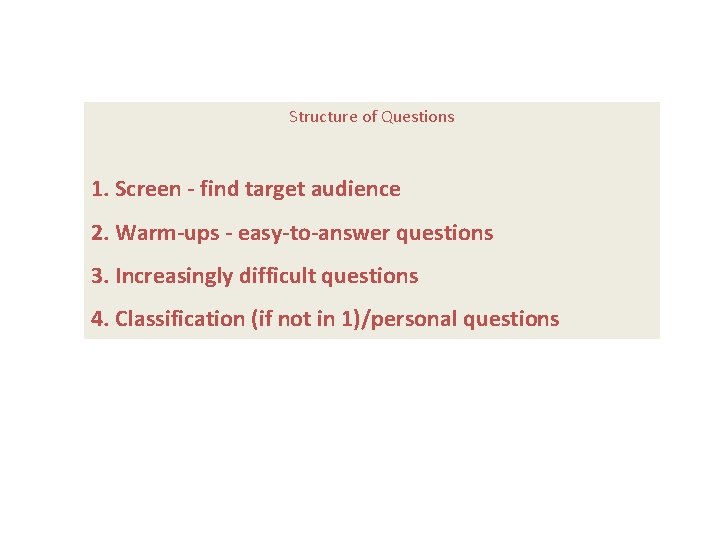 Structure of Questions

1. Screen - find target audience

2. Warm-ups - easy-to-answer questions

3. Increasingly difficult questions

4. Classification (if not in 1)/personal questions